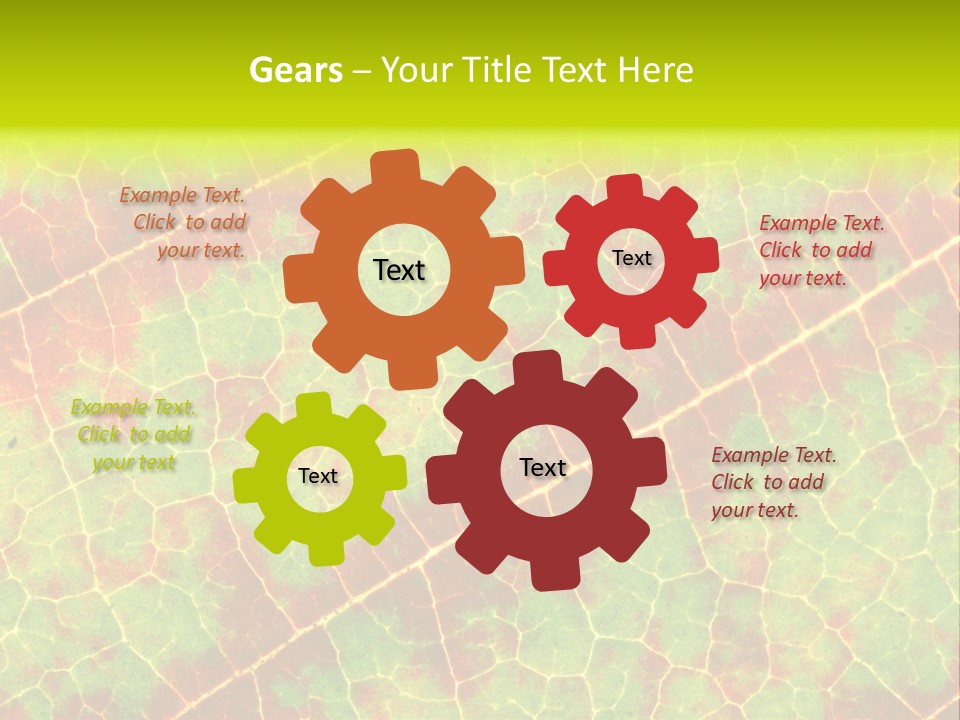 Gears – Your Title Text Here

Example Text. Click to add your text.

Text

Text

Example Text. Click to add your text.

Example Text. Click to add your text

Text

Text

Example Text. Click to add your text.